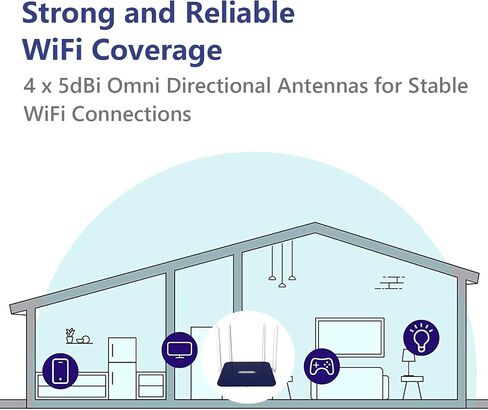 Strong and Reliable WiFi Coverage

4 x 5dBi Omni Directional Antennas for Stable WiFi Connections